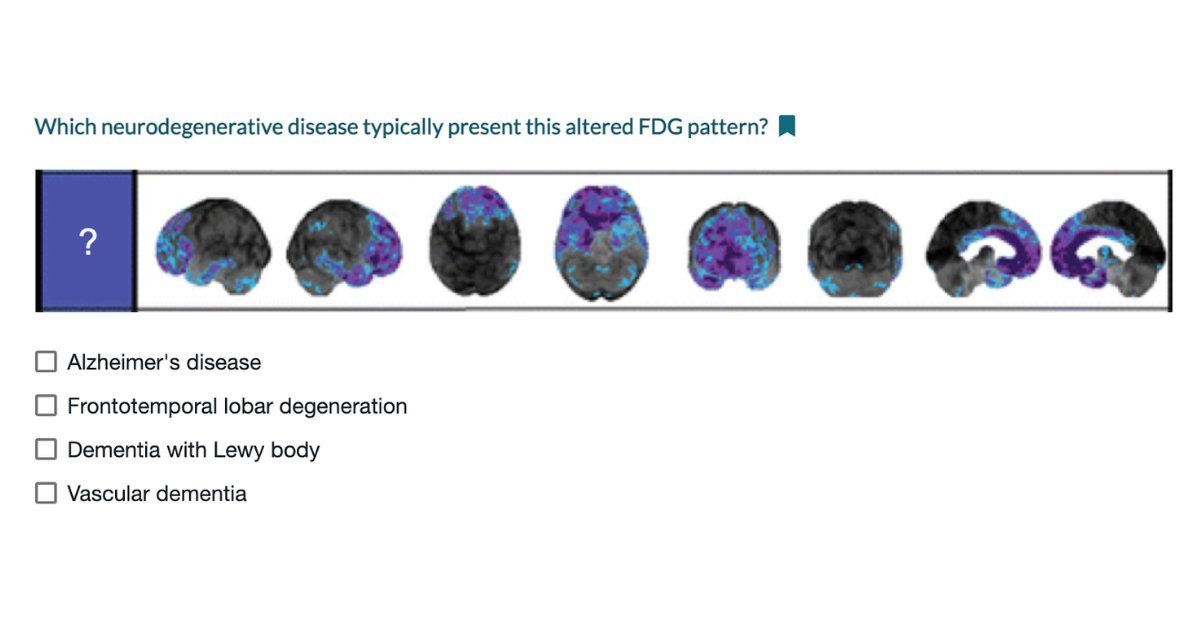 Which neurodegenerative disease typically present this altered FDG pattern?

?

☐ Alzheimer's disease
☐ Frontotemporal lobar degeneration
☐ Dementia with Lewy body
☐ Vascular dementia